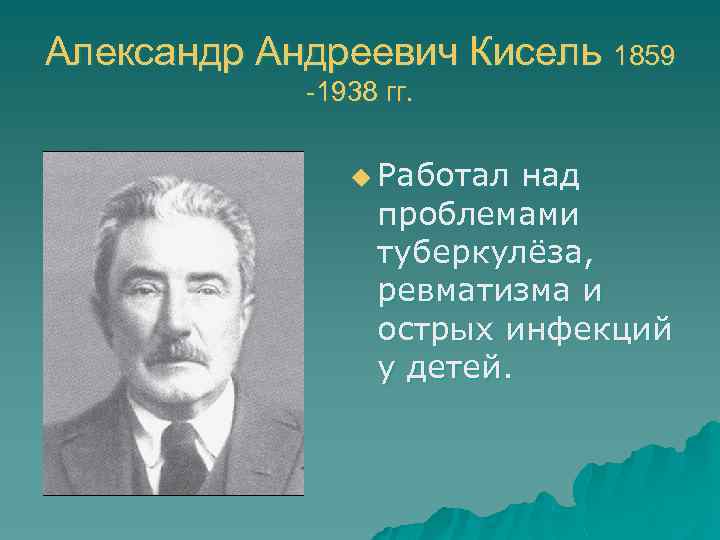 Александр Андреевич Кисель 1859 -1938 гг.

Работал над проблемами туберкулёза, ревматизма и острых инфекций у детей.